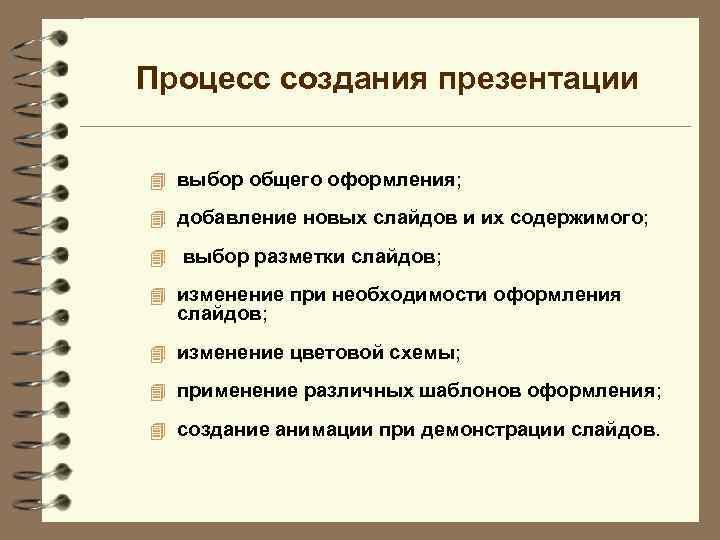 Процесс создания презентации

выбор общего оформления;

добавление новых слайдов и их содержимого;

выбор разметки слайдов;

изменение при необходимости оформления слайдов;

изменение цветовой схемы;

применение различных шаблонов оформления;

создание анимации при демонстрации слайдов.